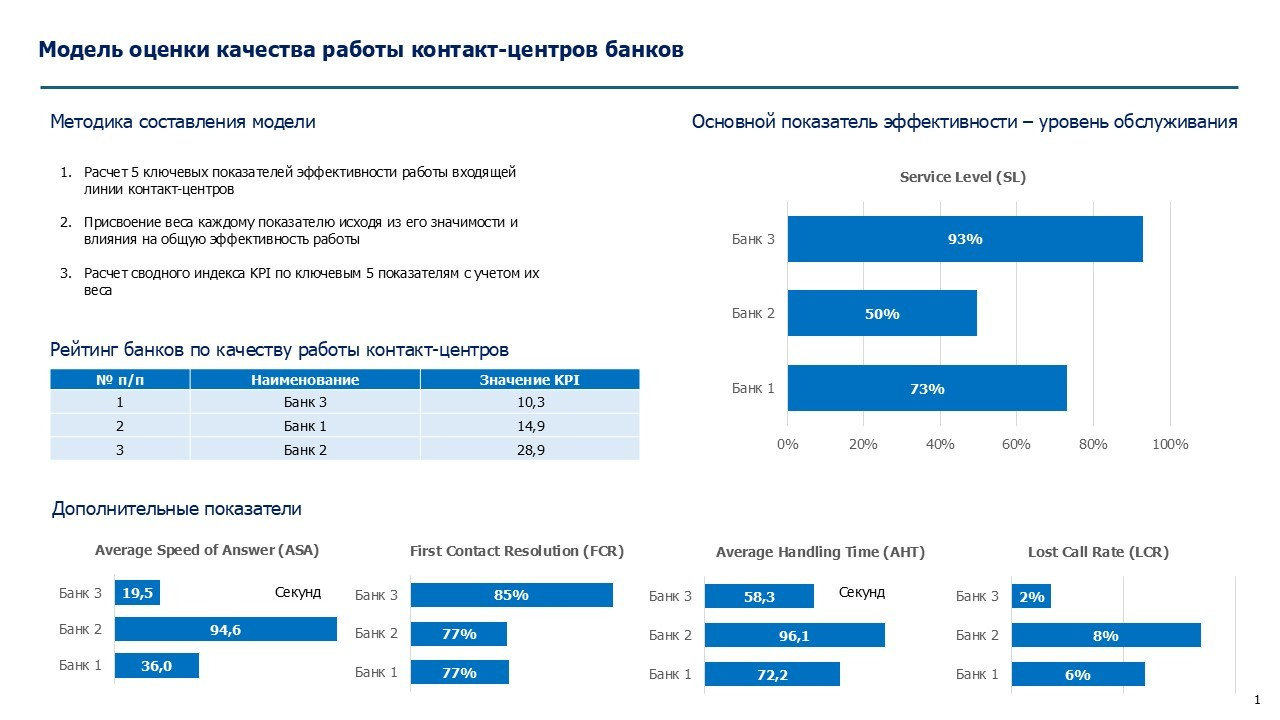 Модель оценки качества работы контакт-центров банков

Методика составления модели

1. Расчет 5 ключевых показателей эффективности работы входящей линии контакт-центров

2. Присвоение веса каждому показателю исходя из его значимости и влияния на общую эффективность работы

3. Расчет сводного индекса KPI по ключевым 5 показателям с учетом их веса

Рейтинг банков по качеству работы контакт-центров

| № п/п | Наименование | Значение KPI |
|---|---|---|
| 1 | Банк 3 | 10,3 |
| 2 | Банк 1 | 14,9 |
| 3 | Банк 2 | 28,9 |

Основной показатель эффективности – уровень обслуживания

Service Level (SL)

Банк 3 93%
Банк 2 50%
Банк 1 73%
0% 20% 40% 60% 80% 100%

Дополнительные показатели

Average Speed of Answer (ASA)
Банк 3 19,5 Секунд
Банк 2 94,6
Банк 1 36,0

First Contact Resolution (FCR)
Банк 3 85%
Банк 2 77%
Банк 1 77%

Average Handling Time (AHT)
Банк 3 58,3 Секунд
Банк 2 96,1
Банк 1 72,2

Lost Call Rate (LCR)
Банк 3 2%
Банк 2 8%
Банк 1 6%

1